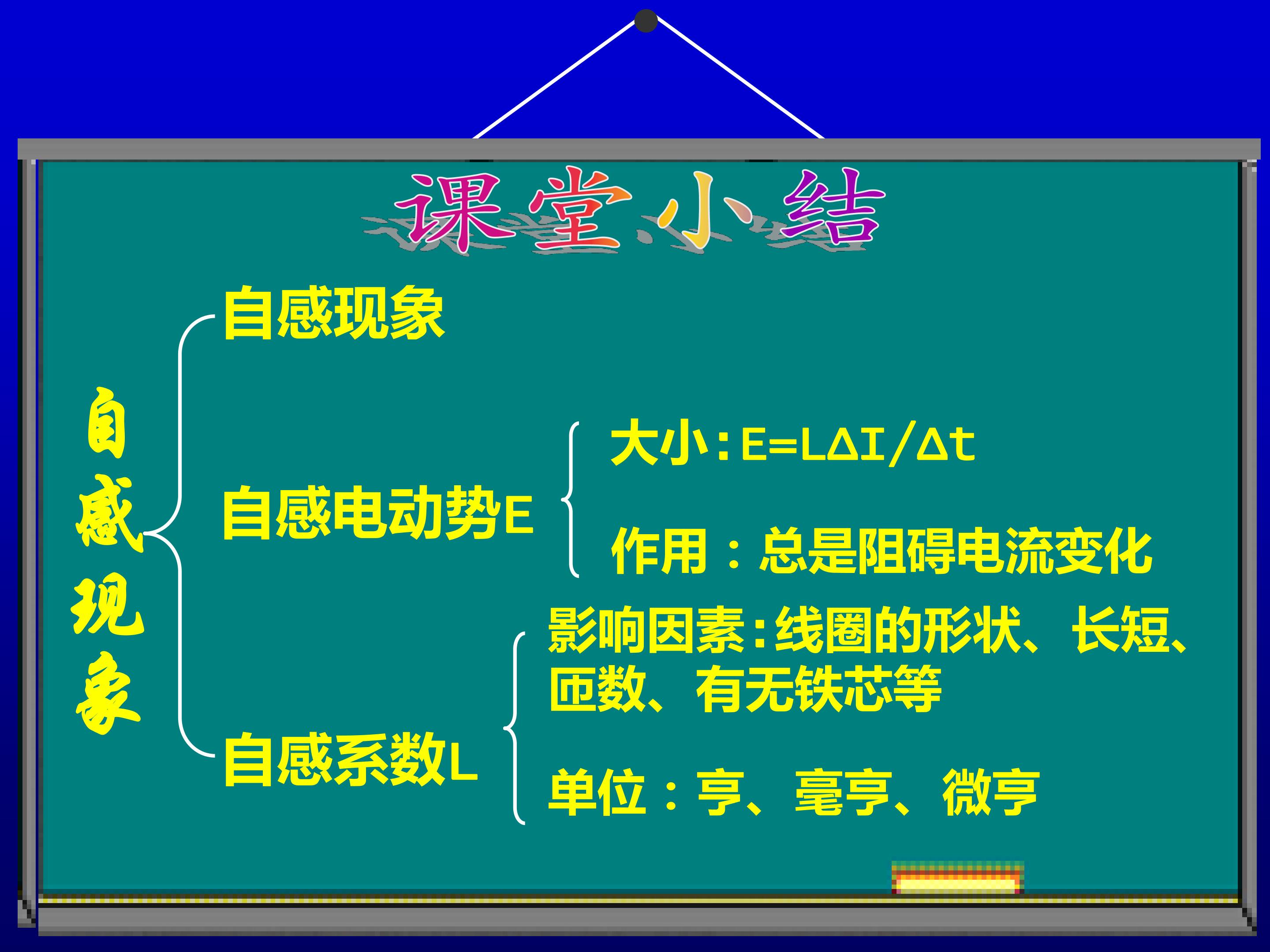 课堂小结

自感现象

自感现象

自感电动势E

大小:$E=L\Delta I/\Delta t$

作用：总是阻碍电流变化

自感系数L

影响因素:线圈的形状、长短、匝数、有无铁芯等

单位：亨、毫亨、微亨